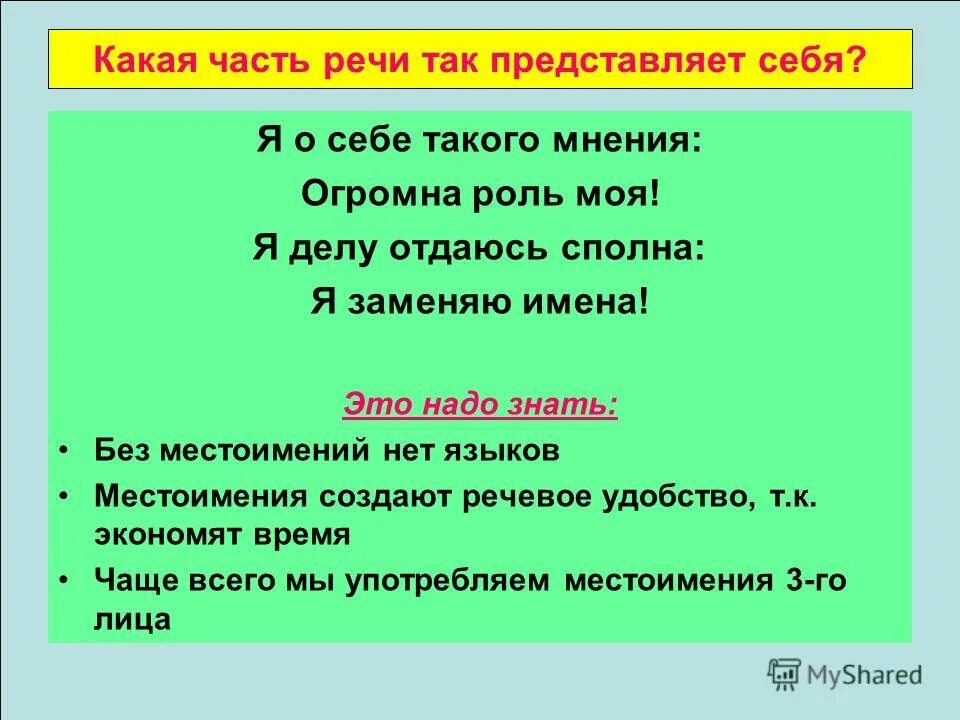 Какая часть речи так представляет себя?

Я о себе такого мнения:
Огромна роль моя!
Я делу отдаюсь сполна:
Я заменяю имена!

Это надо знать:

• Без местоимений нет языков
• Местоимения создают речевое удобство, т.к. экономят время
• Чаще всего мы употребляем местоимения 3-го лица

MyShared